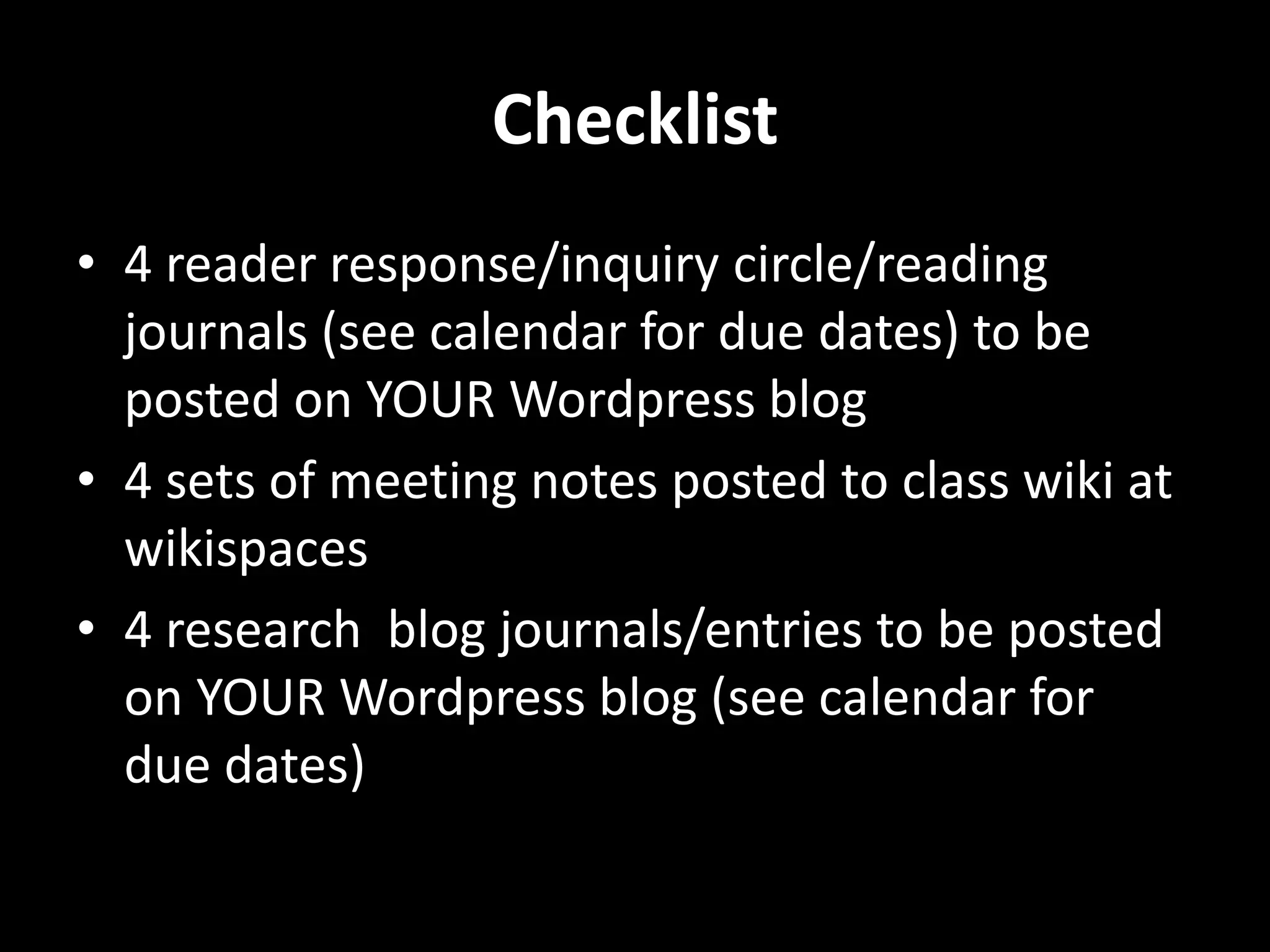 Checklist

• 4 reader response/inquiry circle/reading journals (see calendar for due dates) to be posted on YOUR Wordpress blog
• 4 sets of meeting notes posted to class wiki at wikispaces
• 4 research  blog journals/entries to be posted on YOUR Wordpress blog (see calendar for due dates)